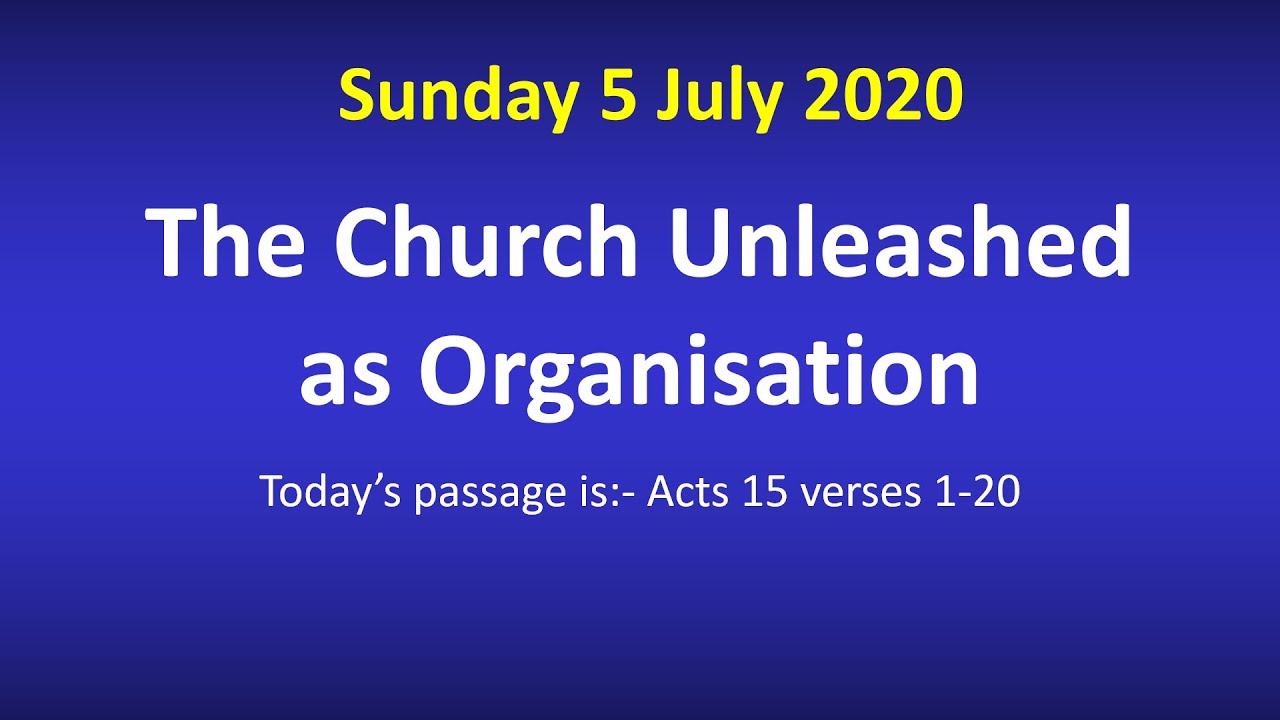 Sunday 5 July 2020

The Church Unleashed as Organisation

Today’s passage is:- Acts 15 verses 1-20